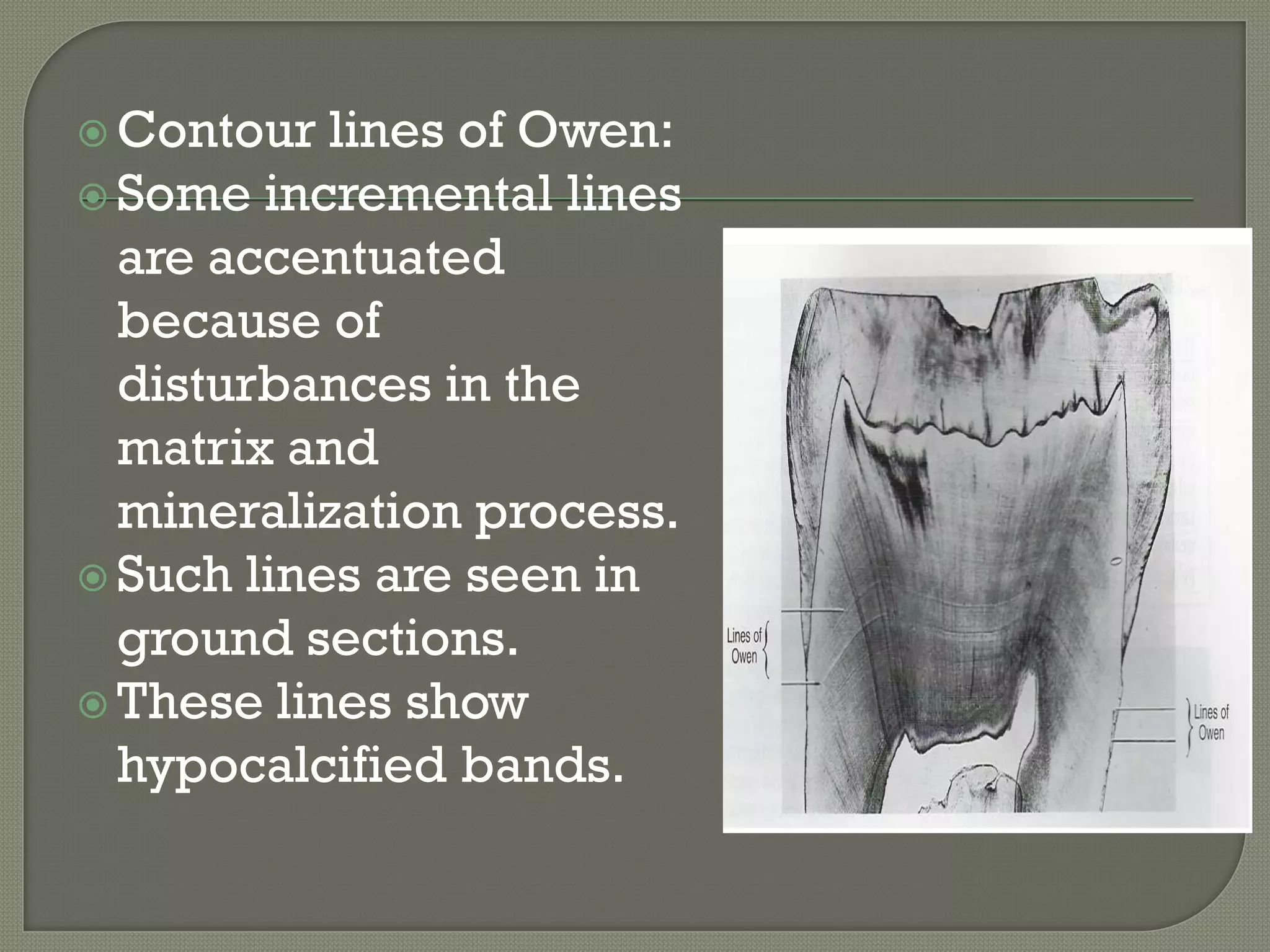 Contour lines of Owen:

Some incremental lines are accentuated because of disturbances in the matrix and mineralization process.

Such lines are seen in ground sections.

These lines show hypocalcified bands.

Lines of Owen

Lines of Owen